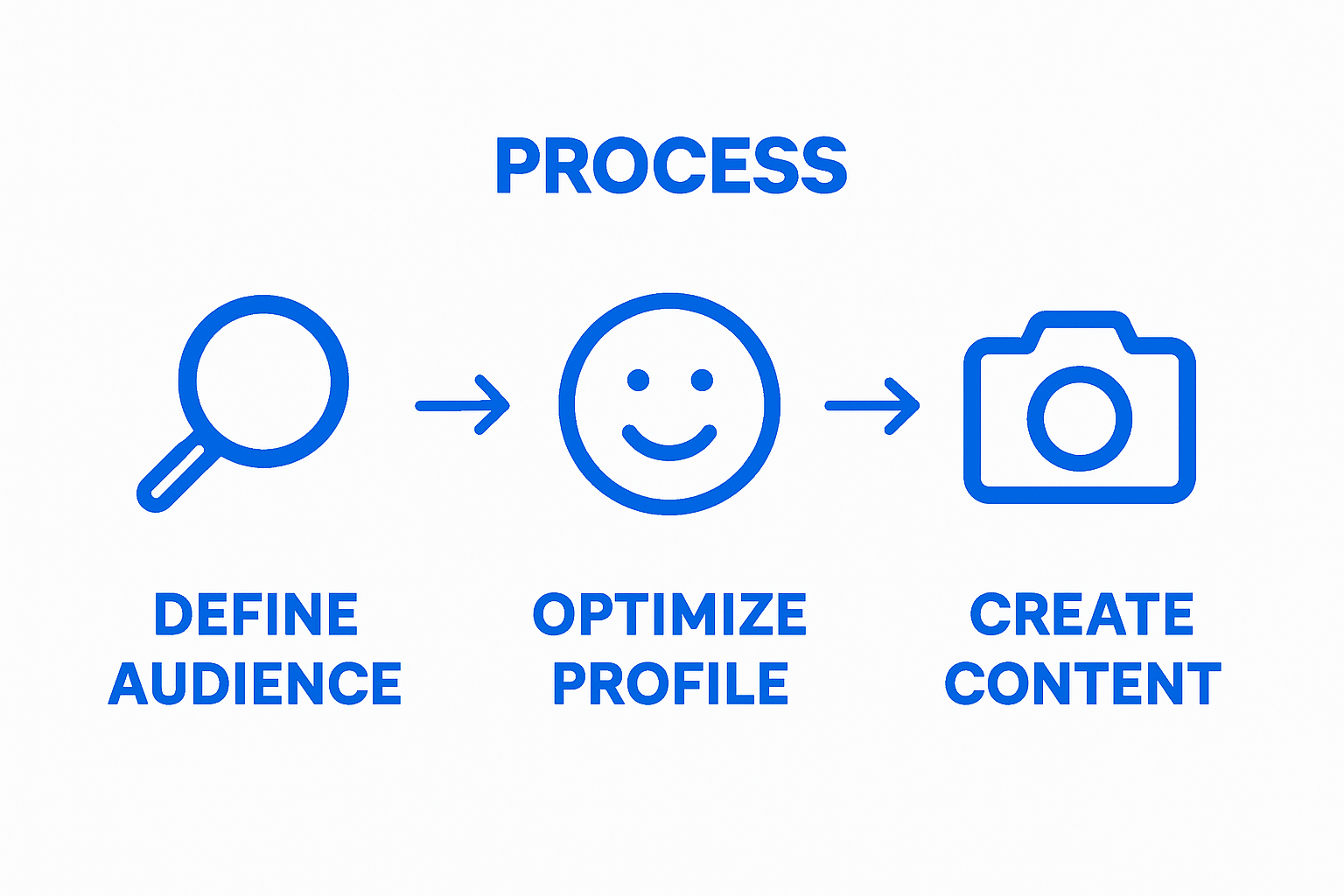 PROCESS

DEFINE AUDIENCE

OPTIMIZE PROFILE

CREATE CONTENT